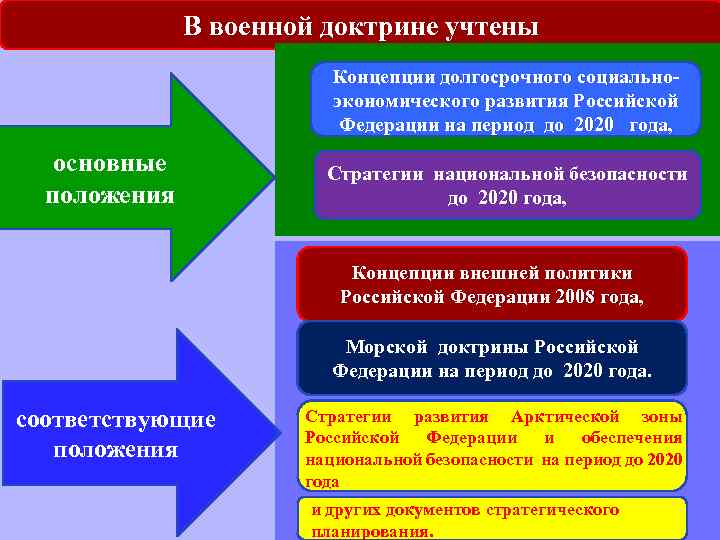 В военной доктрине учтены

основные положения

Концепции долгосрочного социально-экономического развития Российской Федерации на период до 2020 года,

Стратегии национальной безопасности до 2020 года,

соответствующие положения

Концепции внешней политики Российской Федерации 2008 года,

Морской доктрины Российской Федерации на период до 2020 года.

Стратегии развития Арктической зоны Российской Федерации и обеспечения национальной безопасности на период до 2020 года

и других документов стратегического планирования.